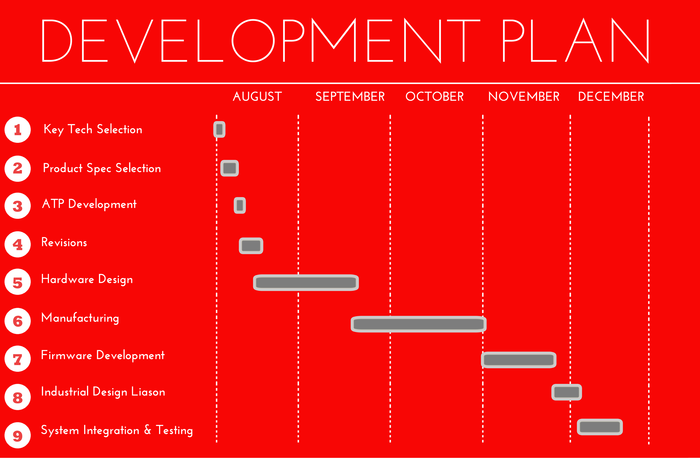 DEVELOPMENT PLAN

AUGUST SEPTEMBER OCTOBER NOVEMBER DECEMBER

1 Key Tech Selection
2 Product Spec Selection
3 ATP Development
4 Revisions
5 Hardware Design
6 Manufacturing
7 Firmware Development
8 Industrial Design Liason
9 System Integration & Testing